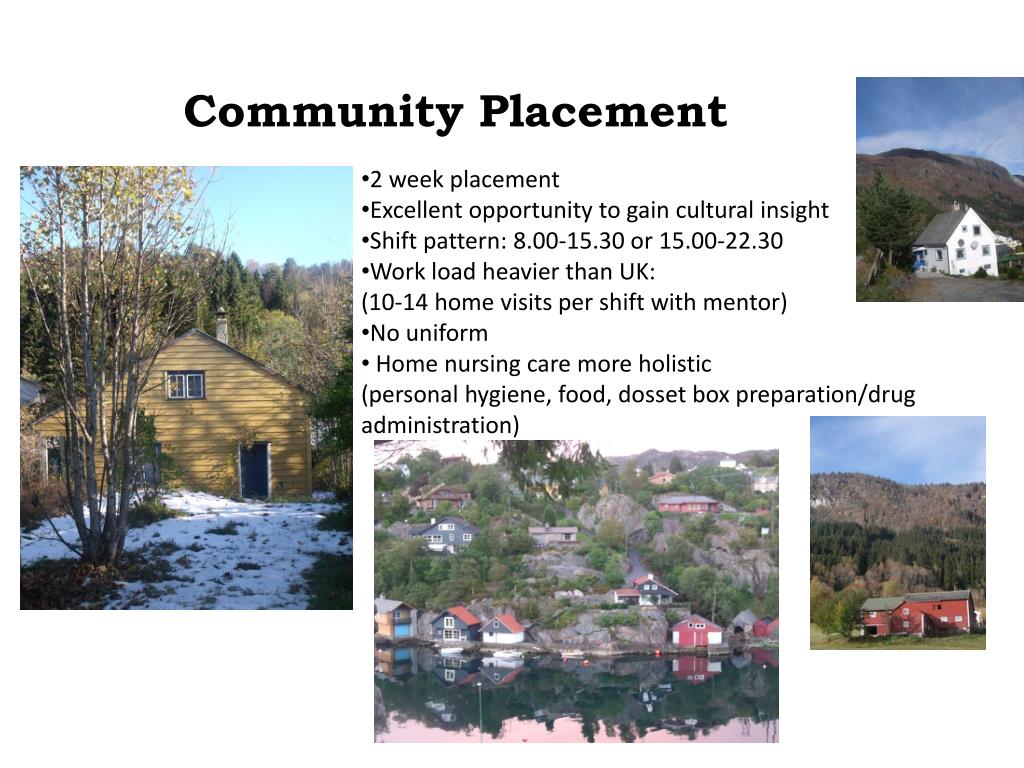 Community Placement

•2 week placement
•Excellent opportunity to gain cultural insight
•Shift pattern: 8.00-15.30 or 15.00-22.30
•Work load heavier than UK:
(10-14 home visits per shift with mentor)
•No uniform
• Home nursing care more holistic
(personal hygiene, food, dosset box preparation/drug administration)